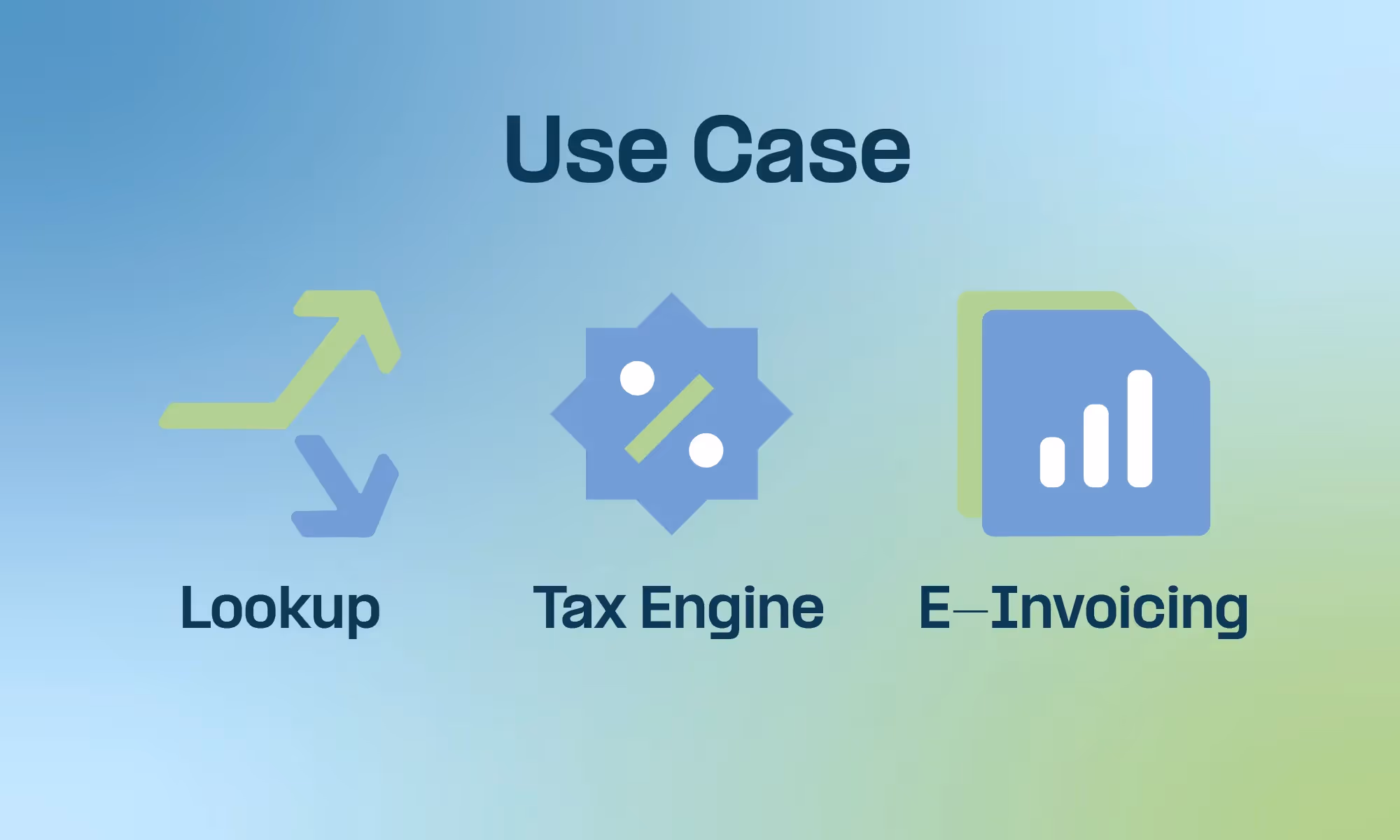 Use Case

Lookup

Tax Engine

E—Invoicing